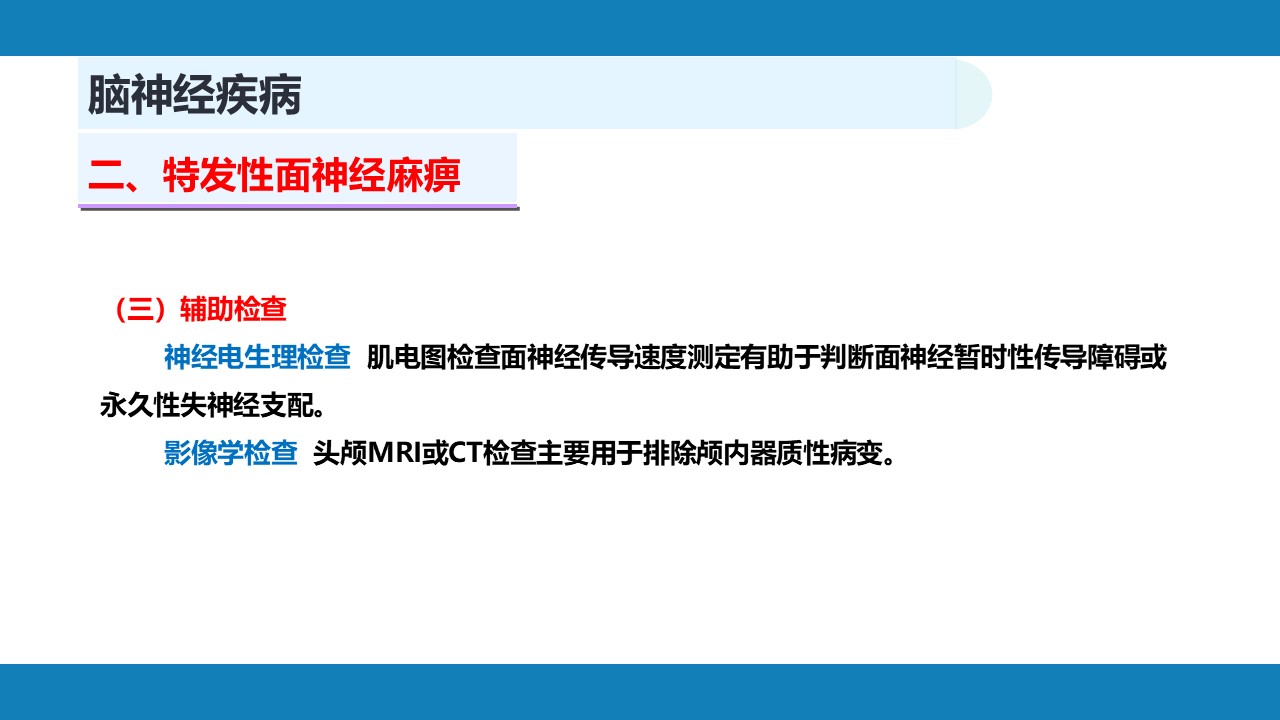 脑神经疾病

二、特发性面神经麻痹

（三）辅助检查

神经电生理检查 肌电图检查面神经传导速度测定有助于判断面神经暂时性传导障碍或永久性失神经支配。

影像学检查 头颅MRI或CT检查主要用于排除颅内器质性病变。